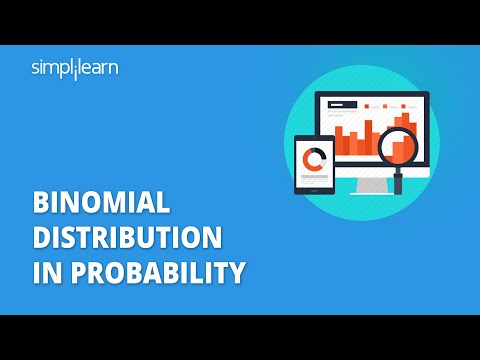 simplilearn

BINOMIAL DISTRIBUTION IN PROBABILITY